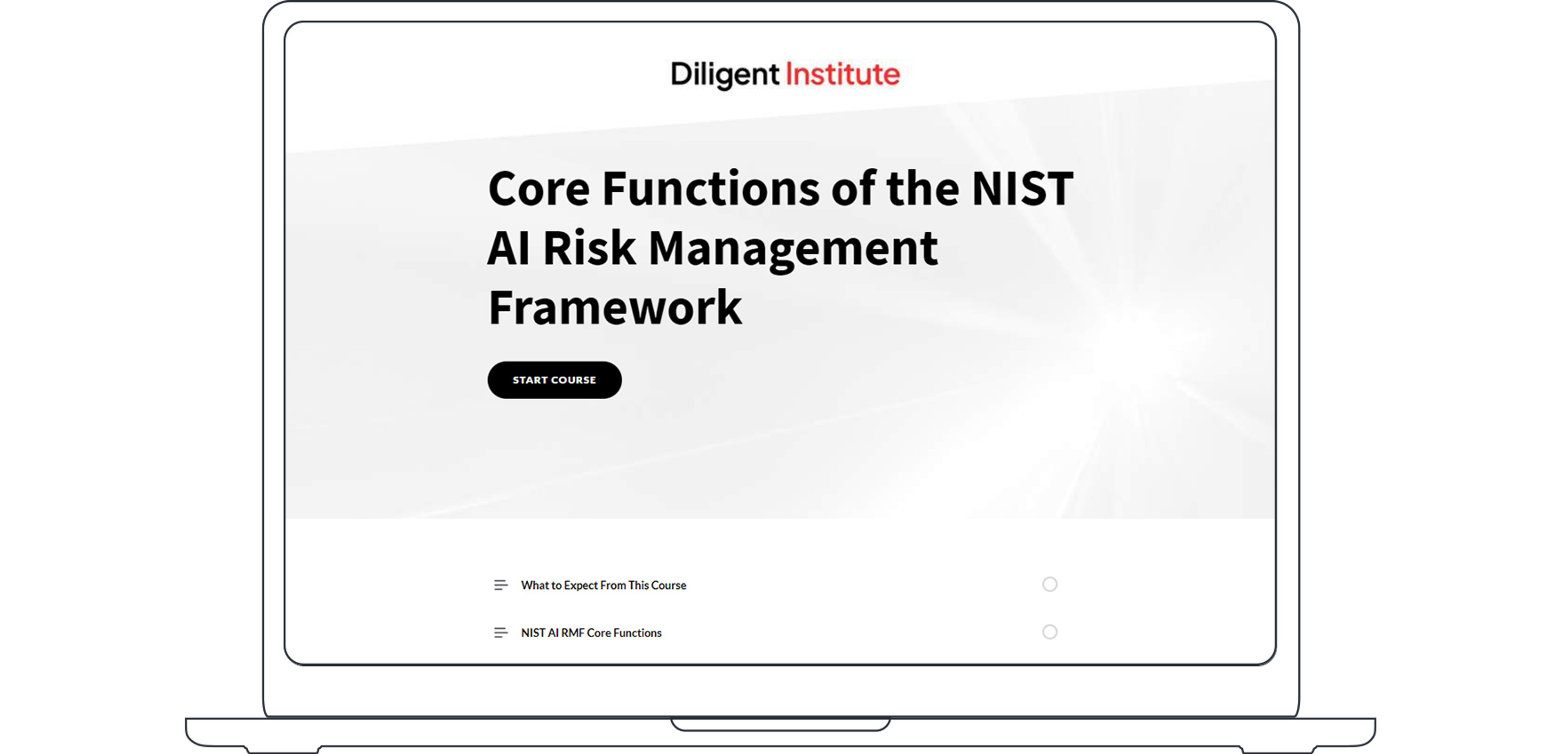 Diligent Institute

Core Functions of the NIST AI Risk Management Framework

START COURSE

What to Expect From This Course

NIST AI RMF Core Functions